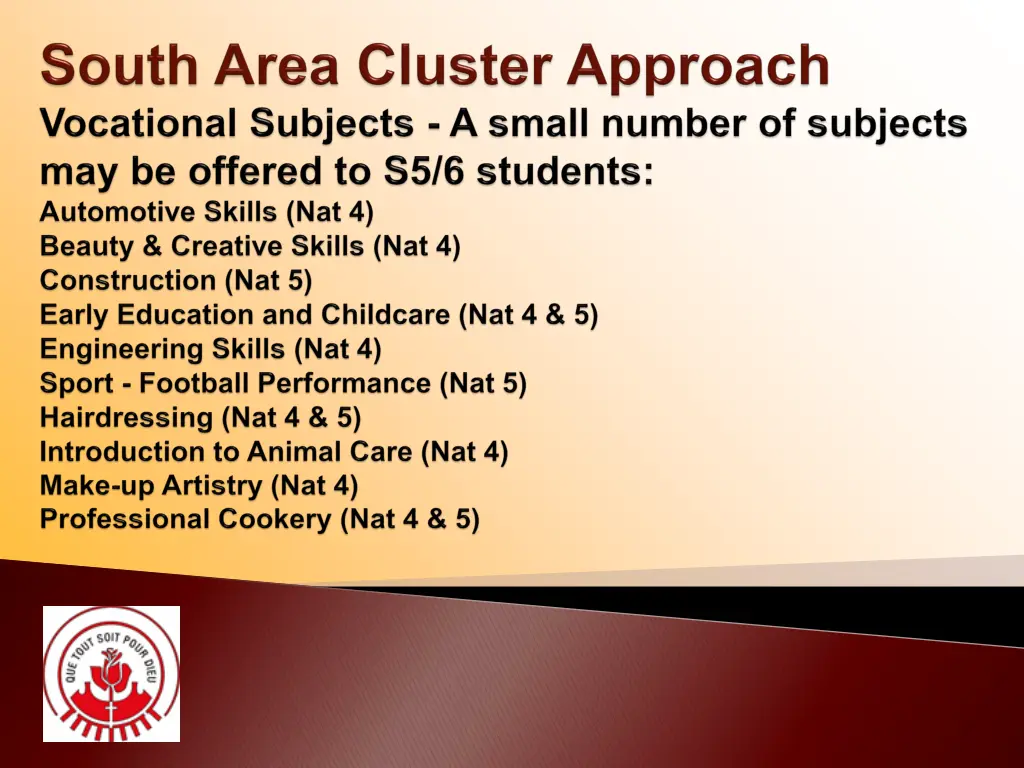 South Area Cluster Approach

Vocational Subjects - A small number of subjects may be offered to S5/6 students:

Automotive Skills (Nat 4)
Beauty & Creative Skills (Nat 4)
Construction (Nat 5)
Early Education and Childcare (Nat 4 & 5)
Engineering Skills (Nat 4)
Sport - Football Performance (Nat 5)
Hairdressing (Nat 4 & 5)
Introduction to Animal Care (Nat 4)
Make-up Artistry (Nat 4)
Professional Cookery (Nat 4 & 5)

QUE TOUT SOIT POUR DIEU